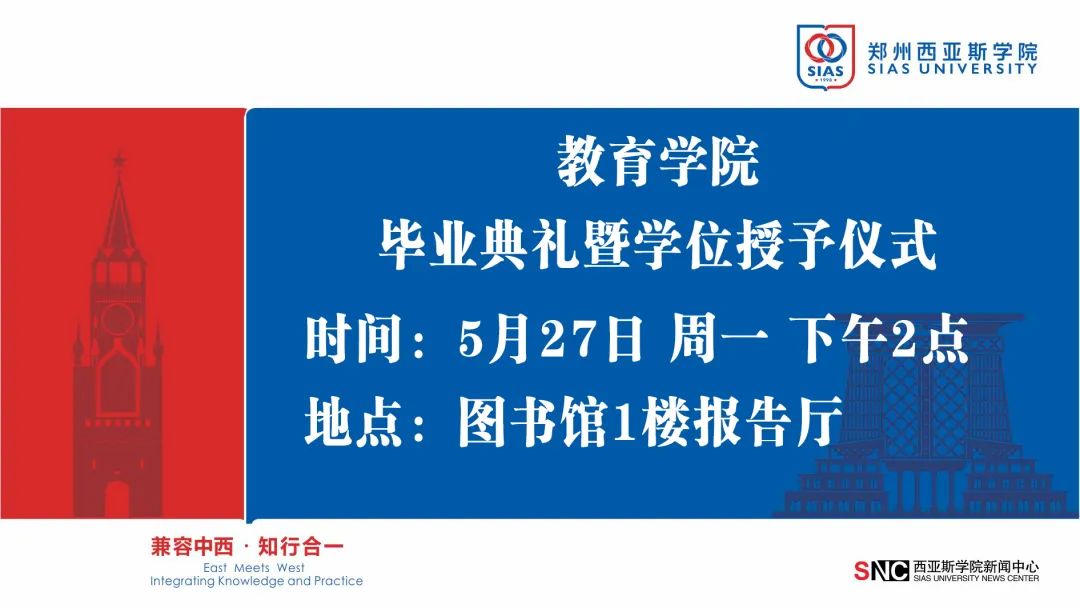 SIAS 1998
郑州西亚斯学院
SIAS UNIVERSITY

教育学院
毕业典礼暨学位授予仪式
时间：5月27日 周一 下午2点
地点：图书馆1楼报告厅

兼容中西 · 知行合一
East Meets West
Integrating Knowledge and Practice

SNC 西亚斯学院新闻中心
SIAS UNIVERSITY NEWS CENTER